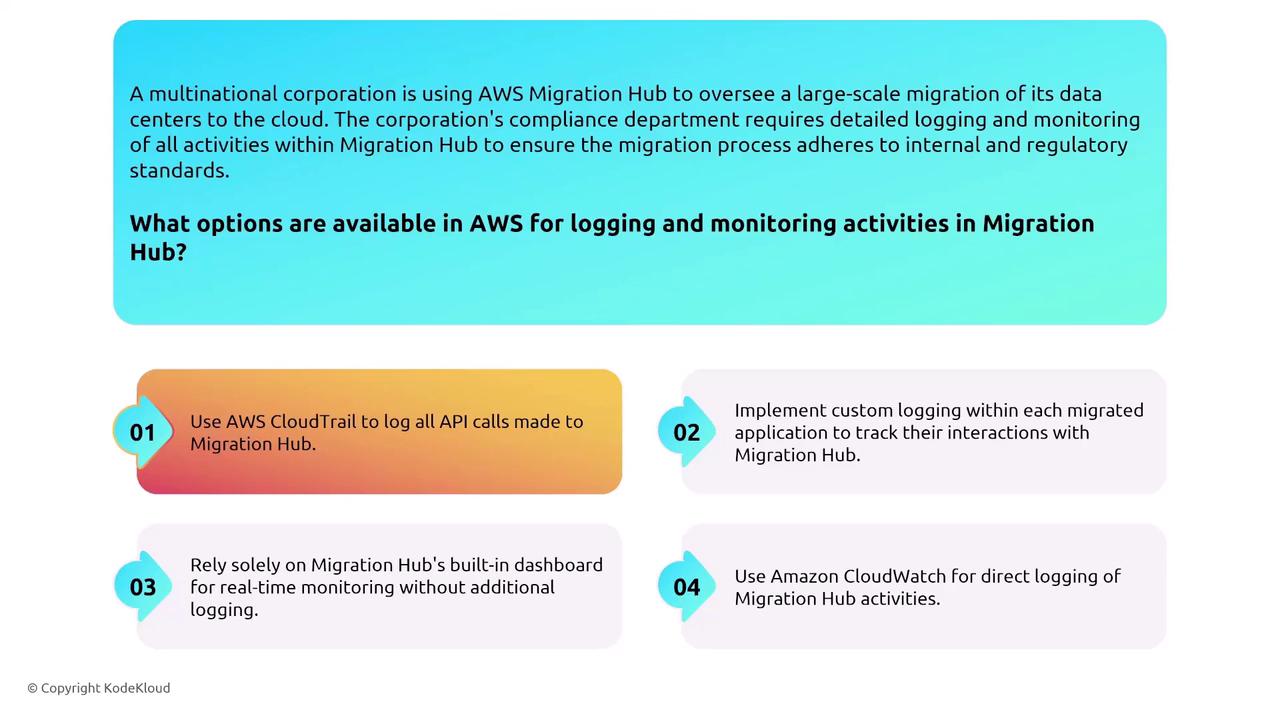 A multinational corporation is using AWS Migration Hub to oversee a large-scale migration of its data centers to the cloud. The corporation's compliance department requires detailed logging and monitoring of all activities within Migration Hub to ensure the migration process adheres to internal and regulatory standards.

What options are available in AWS for logging and monitoring activities in Migration Hub?

01 Use AWS CloudTrail to log all API calls made to Migration Hub.

02 Implement custom logging within each migrated application to track their interactions with Migration Hub.

03 Rely solely on Migration Hub's built-in dashboard for real-time monitoring without additional logging.

04 Use Amazon CloudWatch for direct logging of Migration Hub activities.

© Copyright KodeKloud